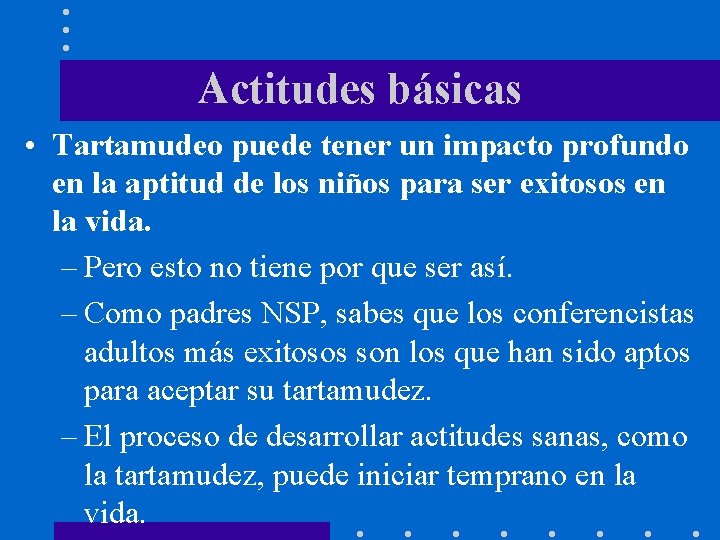 Actitudes básicas

• Tartamudeo puede tener un impacto profundo en la aptitud de los niños para ser exitosos en la vida.

– Pero esto no tiene por que ser así.

– Como padres NSP, sabes que los conferencistas adultos más exitosos son los que han sido aptos para aceptar su tartamudez.

– El proceso de desarrollar actitudes sanas, como la tartamudez, puede iniciar temprano en la vida.